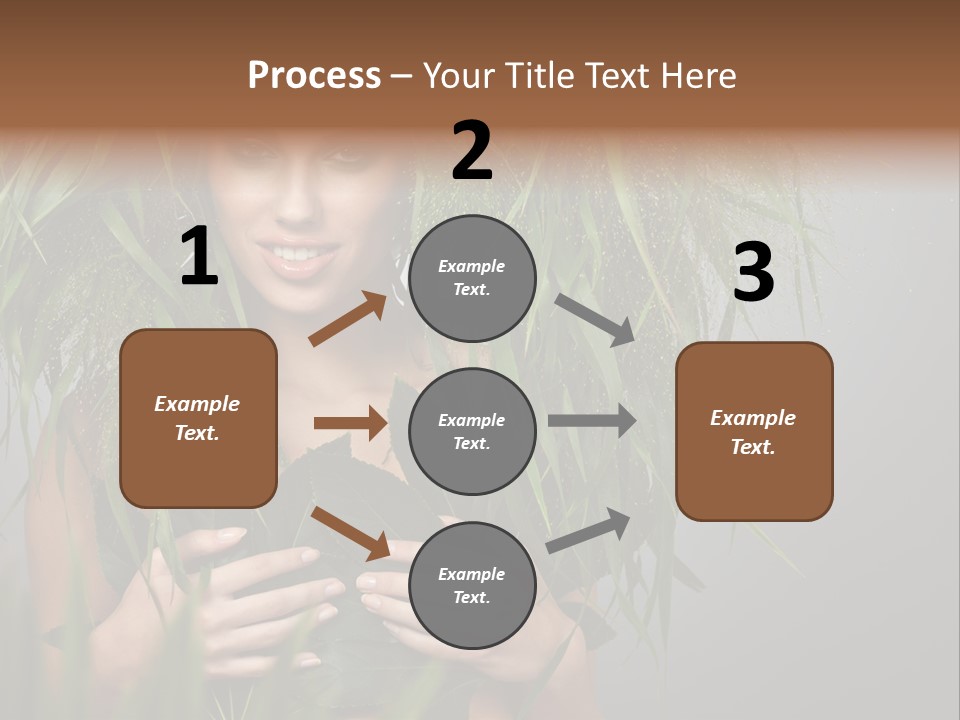 Process – Your Title Text Here

1

Example Text.

2

Example Text.

Example Text.

Example Text.

3

Example Text.